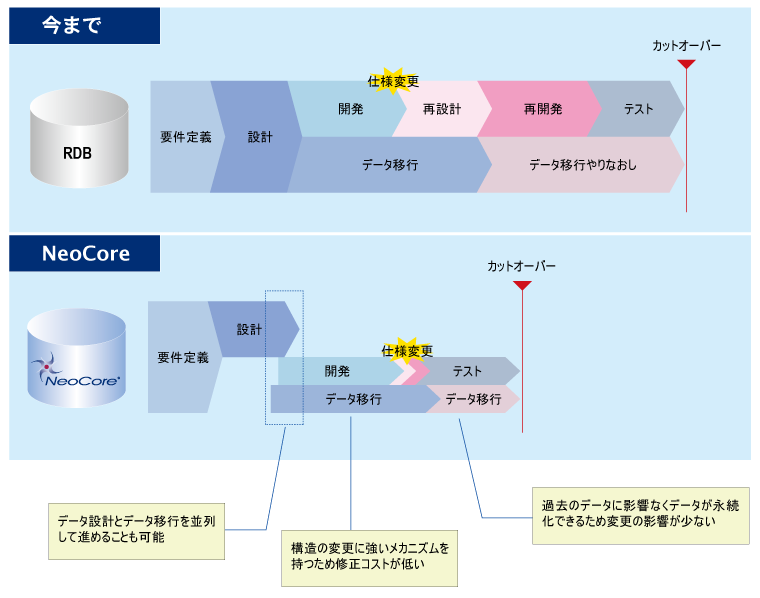 今まで

カットオーバー

RDB

要件定義

設計

仕様変更

開発

再設計

再開発

テスト

データ移行

データ移行やりなおし

NeoCore

カットオーバー

NeoCore

要件定義

設計

仕様変更

開発

テスト

データ移行

データ移行

データ設計とデータ移行を並列して進めることも可能

構造の変更に強いメカニズムを持つため修正コストが低い

過去のデータに影響なくデータが永続化できるため変更の影響が少ない